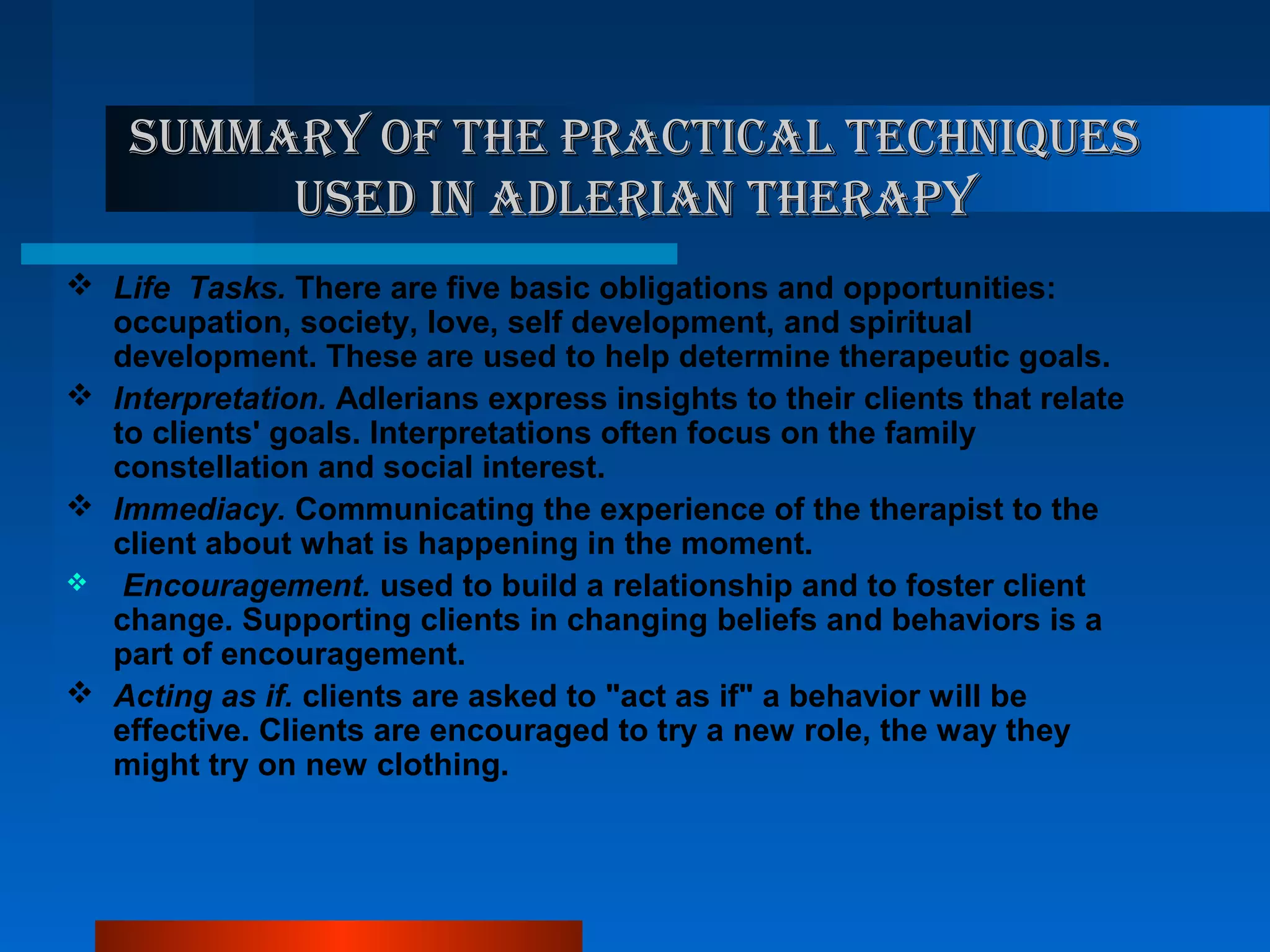 SUMMARY OF THE PRACTICAL TECHNIQUES USED IN ADLERIAN THERAPY

❖ Life Tasks. There are five basic obligations and opportunities: occupation, society, love, self development, and spiritual development. These are used to help determine therapeutic goals.

❖ Interpretation. Adlerians express insights to their clients that relate to clients' goals. Interpretations often focus on the family constellation and social interest.

❖ Immediacy. Communicating the experience of the therapist to the client about what is happening in the moment.

❖ Encouragement. used to build a relationship and to foster client change. Supporting clients in changing beliefs and behaviors is a part of encouragement.

❖ Acting as if. clients are asked to "act as if" a behavior will be effective. Clients are encouraged to try a new role, the way they might try on new clothing.